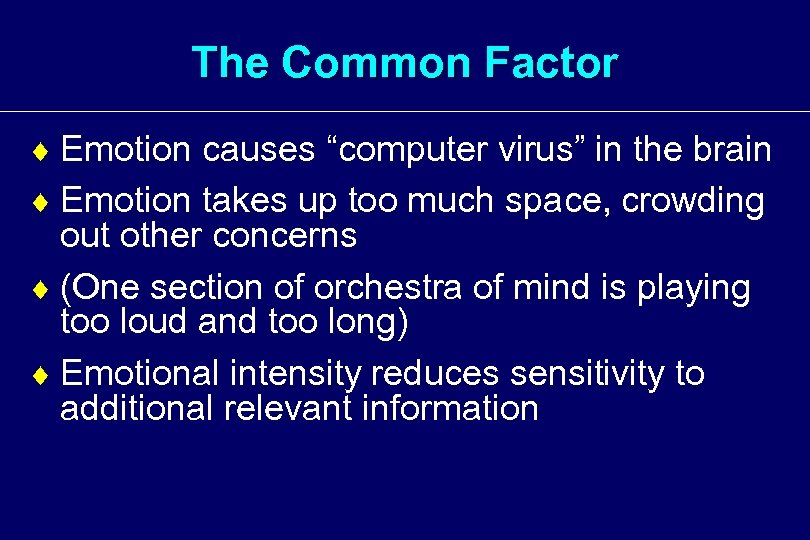 The Common Factor

♦ Emotion causes “computer virus” in the brain

♦ Emotion takes up too much space, crowding out other concerns

♦ (One section of orchestra of mind is playing too loud and too long)

♦ Emotional intensity reduces sensitivity to additional relevant information